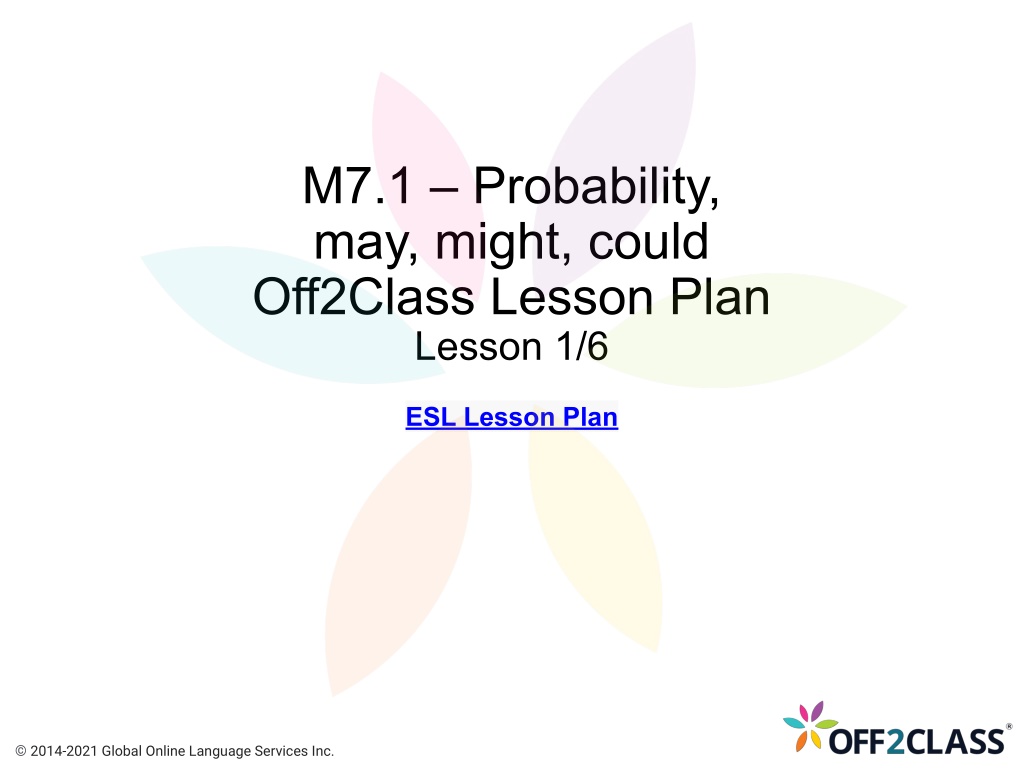 M7.1 – Probability, may, might, could
Off2Class Lesson Plan
Lesson 1/6

ESL Lesson Plan

© 2014-2021 Global Online Language Services Inc.

OFF2CLASS®